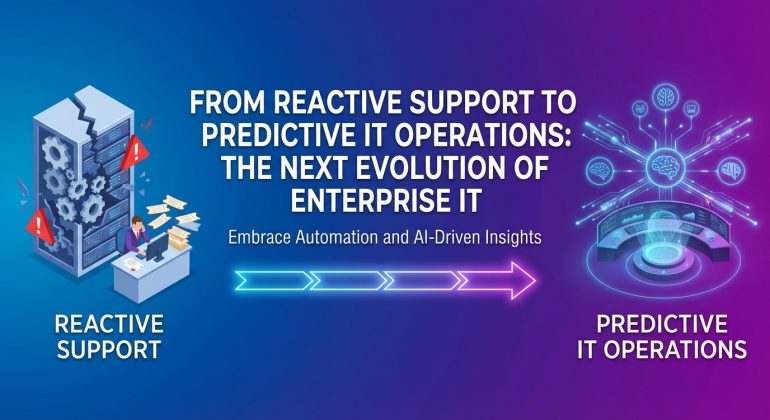 FROM REACTIVE SUPPORT TO PREDICTIVE IT OPERATIONS: THE NEXT EVOLUTION OF ENTERPRISE IT

Embrace Automation and AI-Driven Insights

REACTIVE SUPPORT

PREDICTIVE IT OPERATIONS